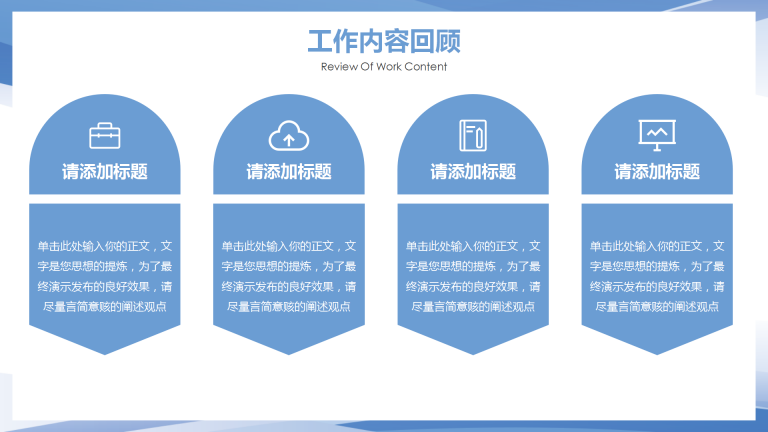 工作内容回顾
Review Of Work Content

请添加标题

单击此处输入你的正文，文字是您思想的提炼，为了最终演示发布的良好效果，请尽量言简意赅的阐述观点

请添加标题

单击此处输入你的正文，文字是您思想的提炼，为了最终演示发布的良好效果，请尽量言简意赅的阐述观点

请添加标题

单击此处输入你的正文，文字是您思想的提炼，为了最终演示发布的良好效果，请尽量言简意赅的阐述观点

请添加标题

单击此处输入你的正文，文字是您思想的提炼，为了最终演示发布的良好效果，请尽量言简意赅的阐述观点